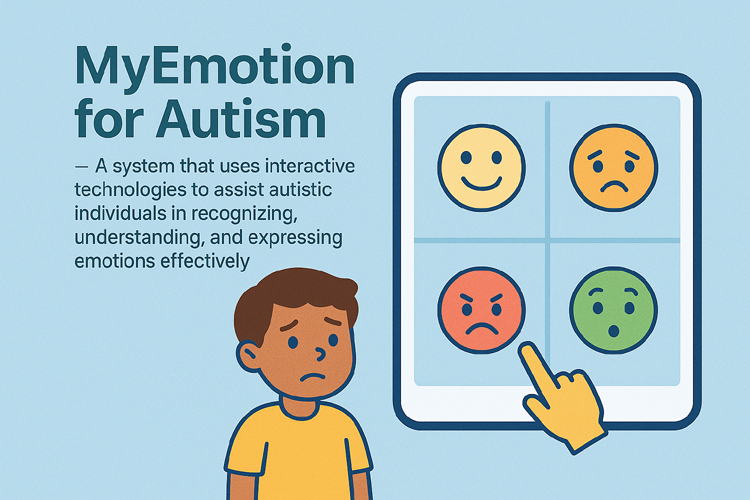 MyEmotion for Autism

— A system that uses interactive technologies to assist autistic individuals in recognizing, understanding, and expressing emotions effectively